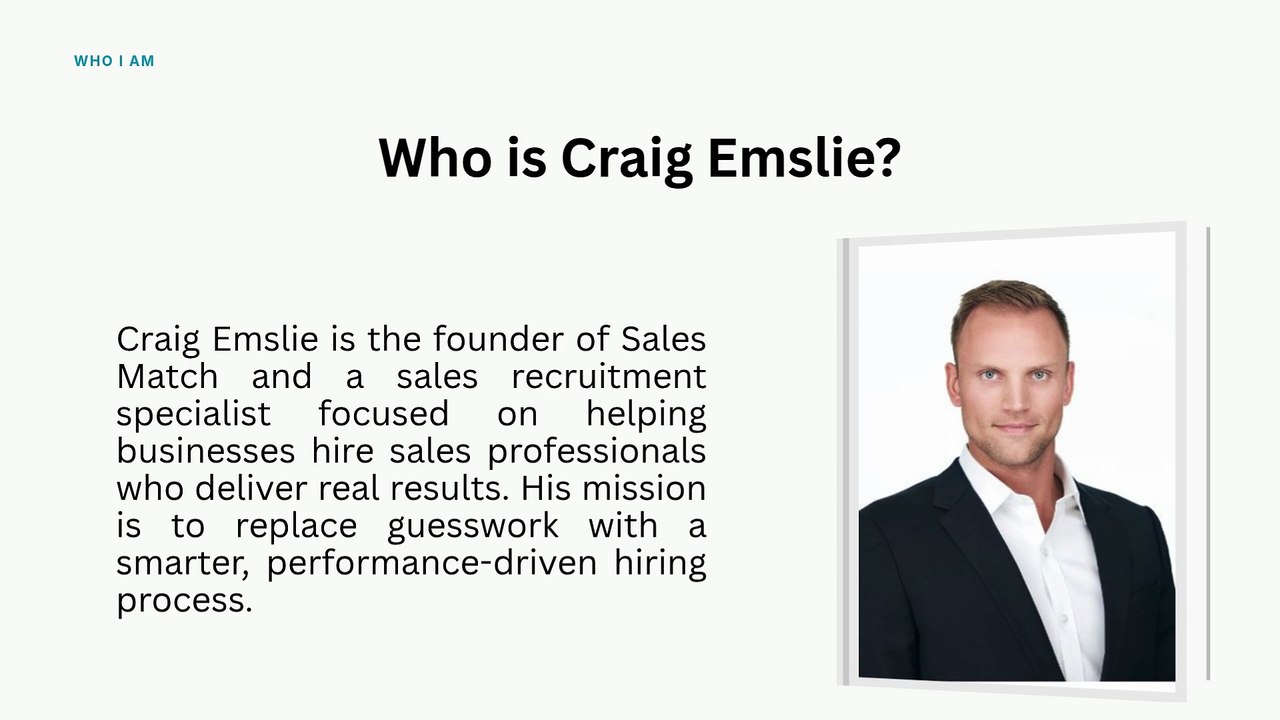 WHO I AM

Who is Craig Emslie?

Craig Emslie is the founder of Sales Match and a sales recruitment specialist focused on helping businesses hire sales professionals who deliver real results. His mission is to replace guesswork with a smarter, performance-driven hiring process.